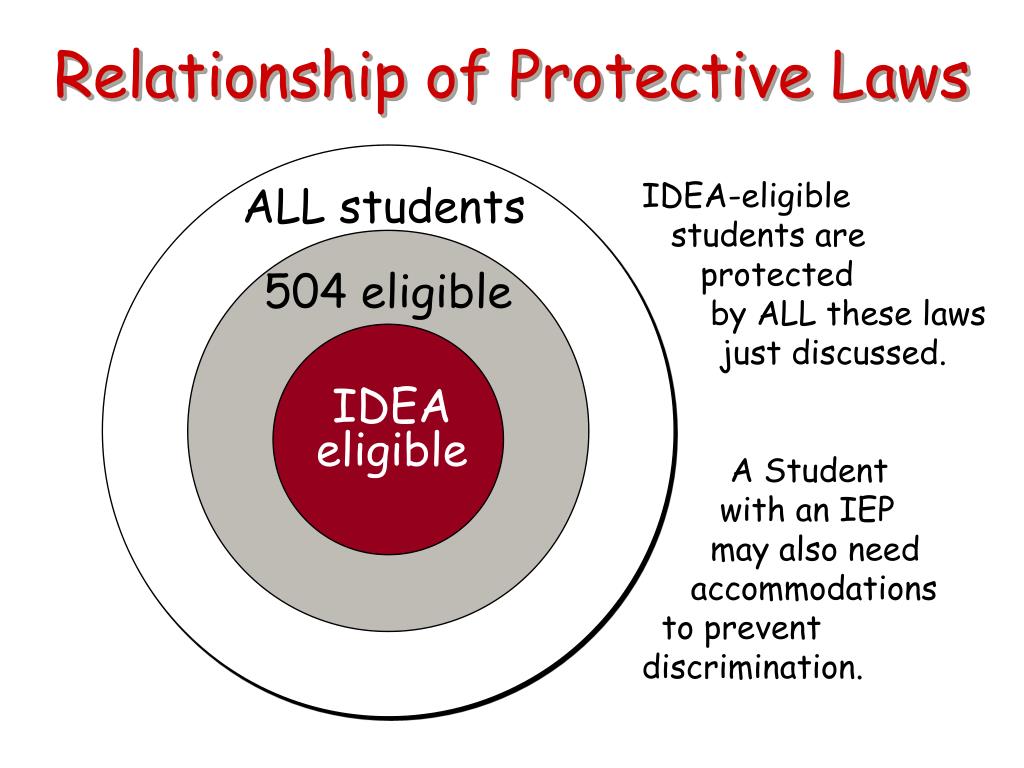 Relationship of Protective Laws

ALL students

504 eligible

IDEA eligible

IDEA-eligible students are protected by ALL these laws just discussed.

A Student with an IEP may also need accommodations to prevent discrimination.